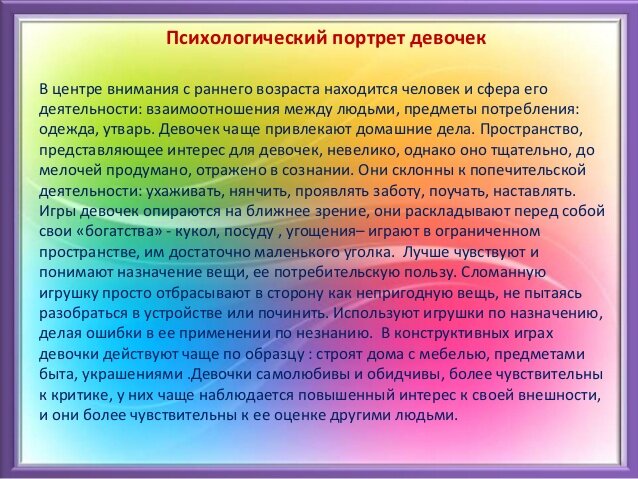 Психологический портрет девочек

В центре внимания с раннего возраста находится человек и сфера его деятельности: взаимоотношения между людьми, предметы потребления: одежда, утварь. Девочек чаще привлекают домашние дела. Пространство, представляющее интерес для девочек, невелико, однако оно тщательно, до мелочей продумано, отражено в сознании. Они склонны к попечительской деятельности: ухаживать, нянчить, проявлять заботу, поучать, наставлять. Игры девочек опираются на ближнее зрение, они раскладывают перед собой свои «богатства» - кукол, посуду , угощения– играют в ограниченном пространстве, им достаточно маленького уголка. Лучше чувствуют и понимают назначение вещи, ее потребительскую пользу. Сломанную игрушку просто отбрасывают в сторону как непригодную вещь, не пытаясь разобраться в устройстве или починить. Используют игрушки по назначению, делая ошибки в ее применении по незнанию. В конструктивных играх девочки действуют чаще по образцу : строят дома с мебелью, предметами быта, украшениями .Девочки самолюбивы и обидчивы, более чувствительны к критике, у них чаще наблюдается повышенный интерес к своей внешности, и они более чувствительны к ее оценке другими людьми.